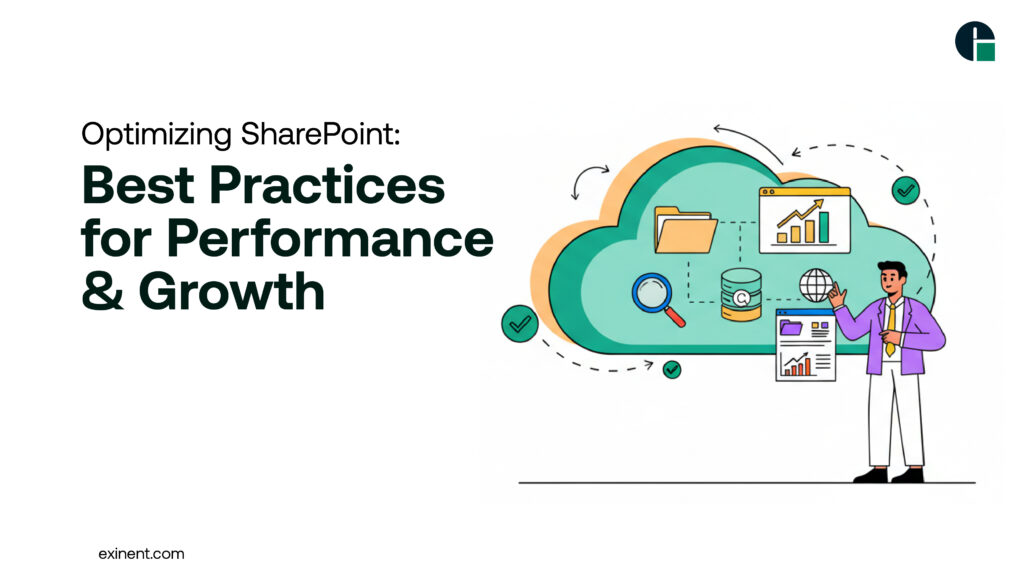 Optimizing SharePoint:

Best Practices for Performance & Growth

exinent.com